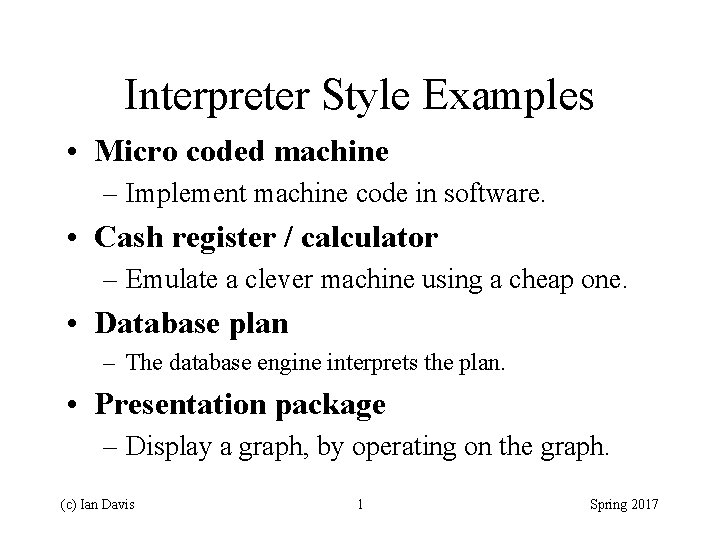 Interpreter Style Examples

• Micro coded machine
– Implement machine code in software.

• Cash register / calculator
– Emulate a clever machine using a cheap one.

• Database plan
– The database engine interprets the plan.

• Presentation package
– Display a graph, by operating on the graph.

(c) Ian Davis 1 Spring 2017